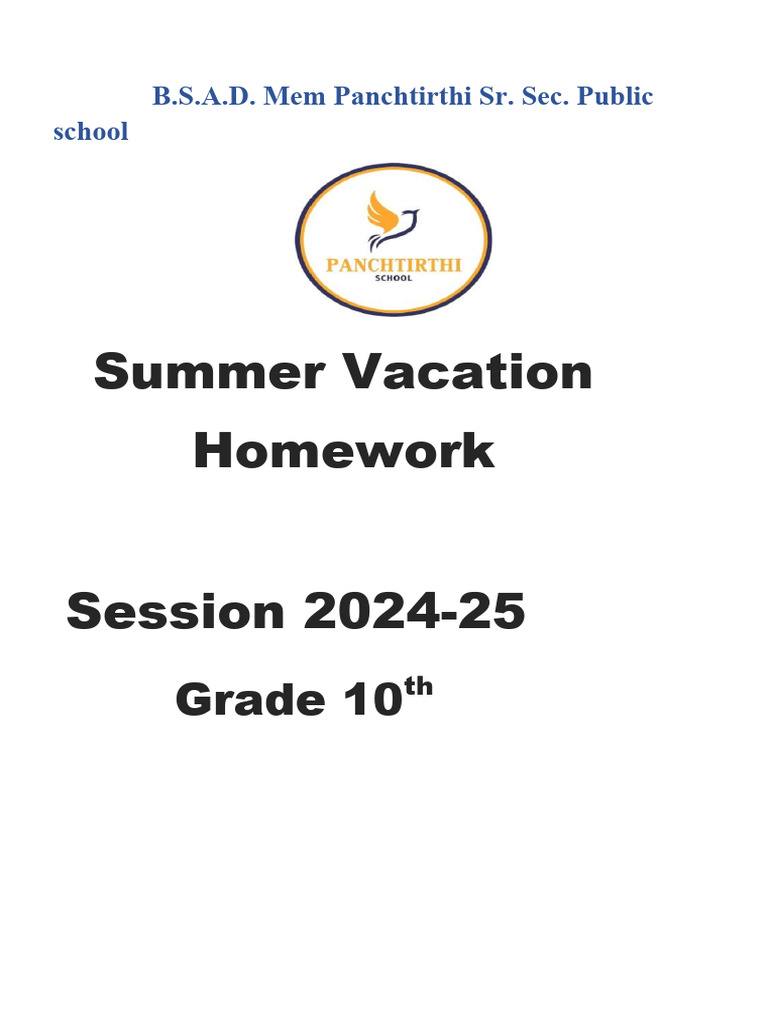 B.S.A.D. Mem Panchtirthi Sr. Sec. Public school

PANCHTIRTHI
SCHOOL

Summer Vacation Homework

Session 2024-25

Grade 10$^{th}$